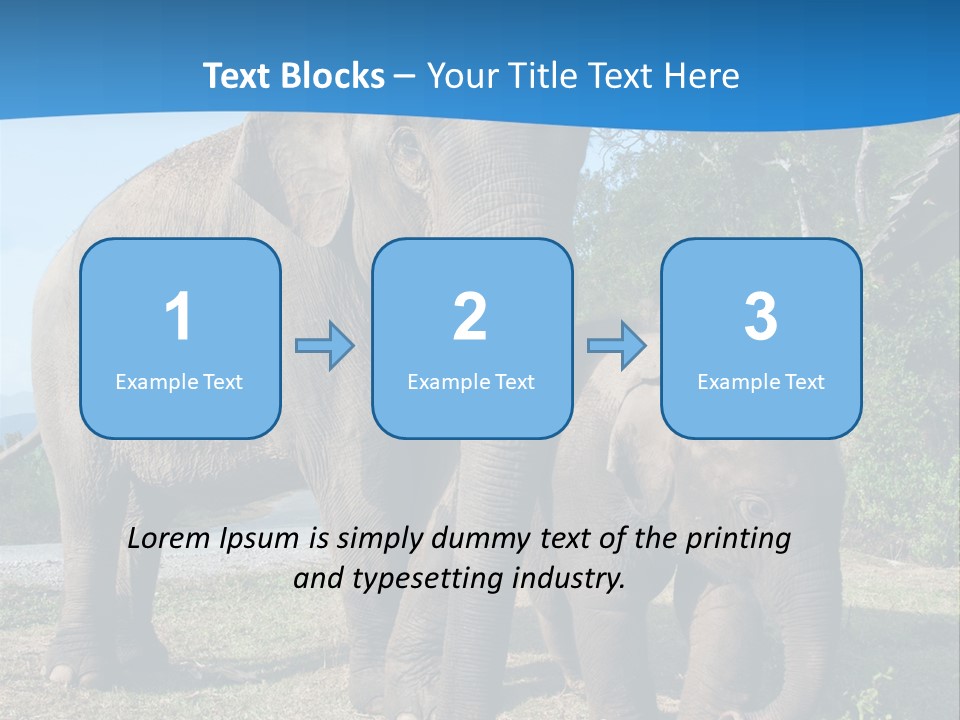 Text Blocks – Your Title Text Here

1
Example Text

2
Example Text

3
Example Text

Lorem Ipsum is simply dummy text of the printing and typesetting industry.